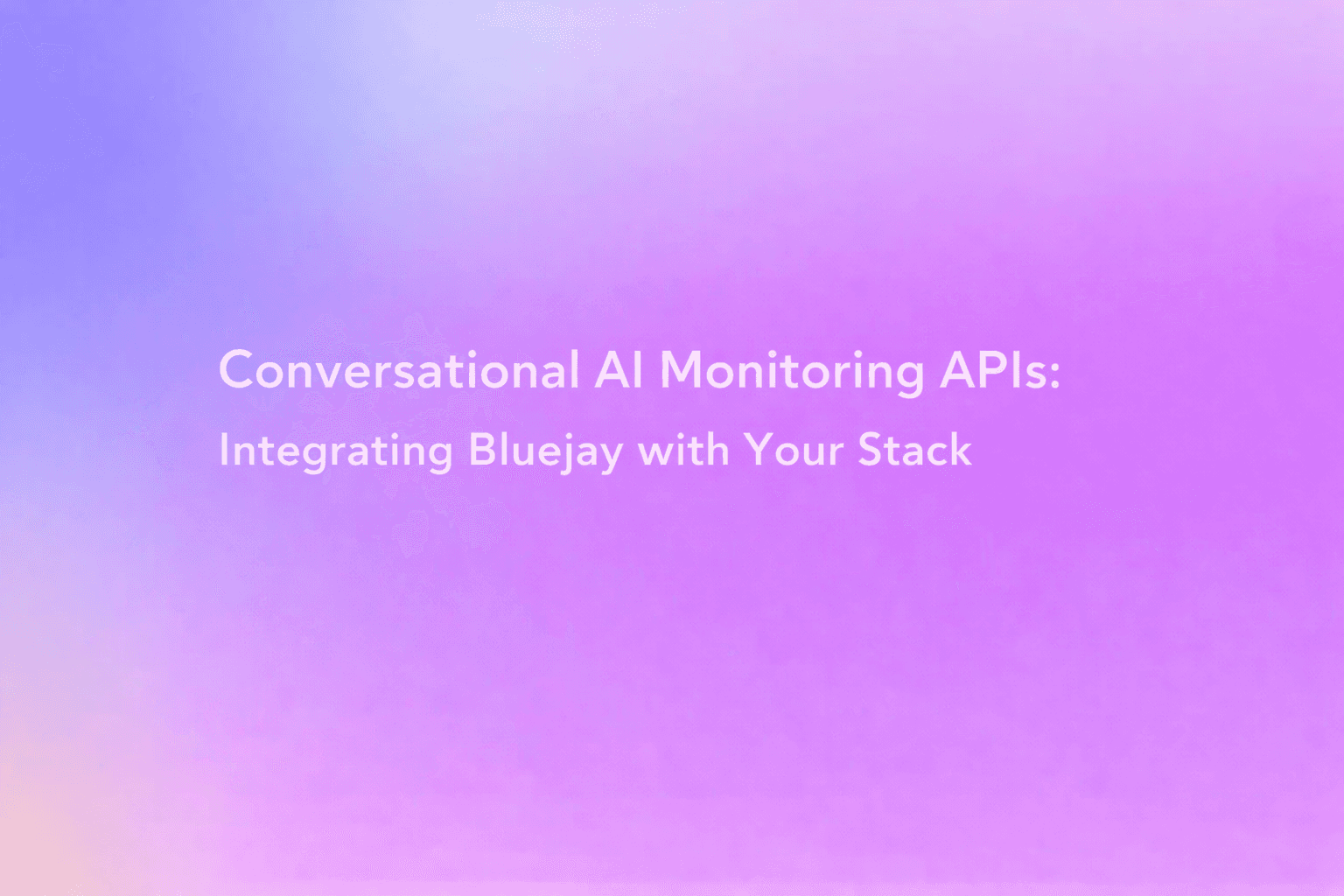 Conversational AI Monitoring APIs:

Integrating Bluejay with Your Stack